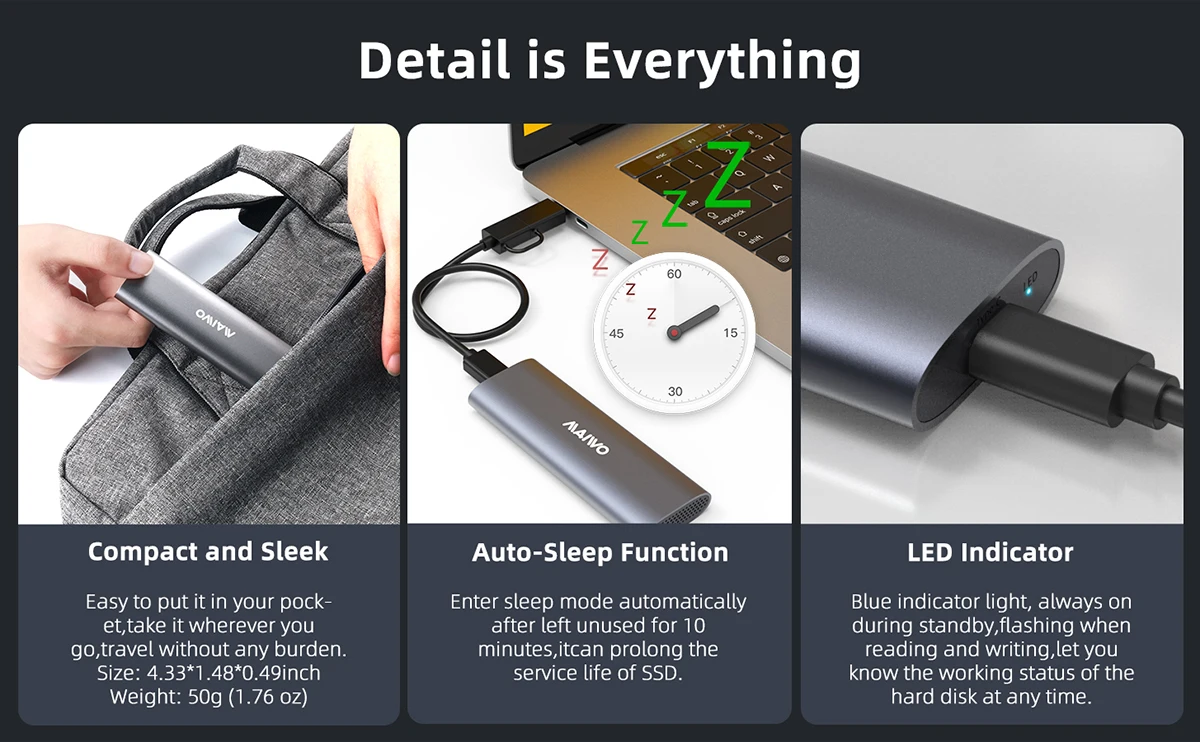 Detail is Everything

MAIWO

Compact and Sleek

Easy to put it in your pocket,take it wherever you go,travel without any burden.
Size: 4.33*1.48*0.49inch
Weight: 50g (1.76 oz)

Z Z Z Z Z Z

60
15
30
45

MAIWO

Auto-Sleep Function

Enter sleep mode automatically after left unused for 10 minutes,itcan prolong the service life of SSD.

LED

LED Indicator

Blue indicator light, always on during standby,flashing when reading and writing,let you know the working status of the hard disk at any time.